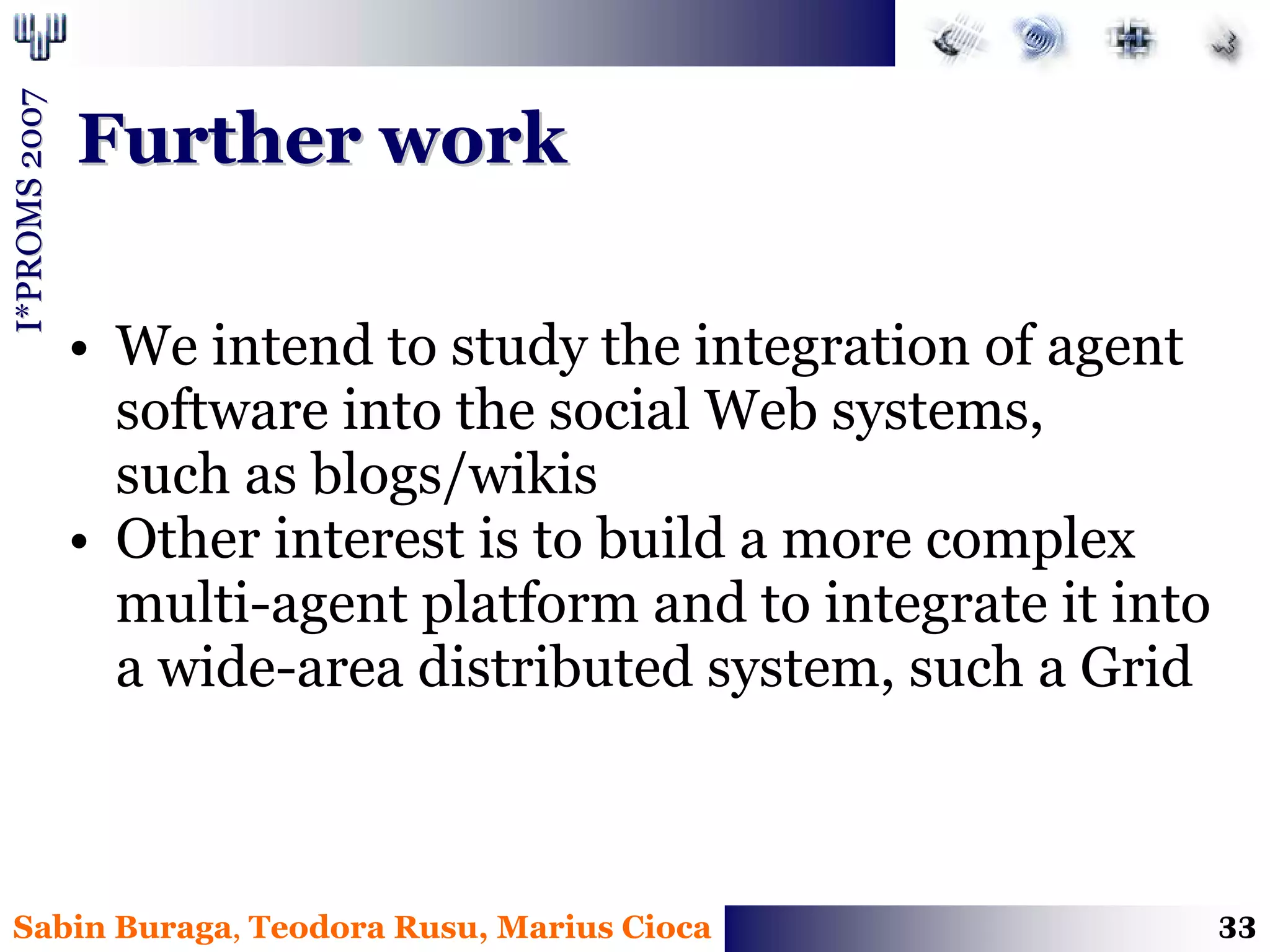 I*PROMS 2007

Further work

• We intend to study the integration of agent software into the social Web systems, such as blogs/wikis
• Other interest is to build a more complex multi-agent platform and to integrate it into a wide-area distributed system, such a Grid

Sabin Buraga, Teodora Rusu, Marius Cioca

33